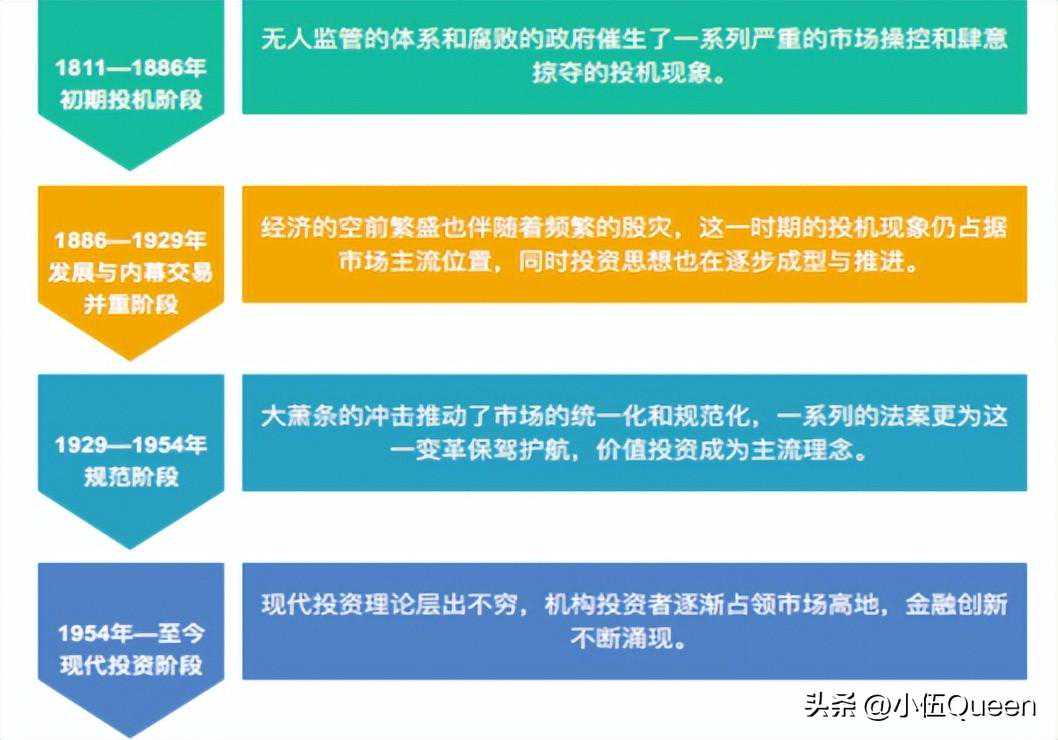 1811—1886年
初期投机阶段

无人监管的体系和腐败的政府催生了一系列严重的市场操控和肆意掠夺的投机现象。

1886—1929年
发展与内幕交易并重阶段

经济的空前繁盛也伴随着频繁的股灾，这一时期的投机现象仍占据市场主流位置，同时投资思想也在逐步成型与推进。

1929—1954年
规范阶段

大萧条的冲击推动了市场的统一化和规范化，一系列的法案更为这一变革保驾护航，价值投资成为主流理念。

1954年—至今
现代投资阶段

现代投资理论层出不穷，机构投资者逐渐占领市场高地，金融创新不断涌现。

头条 @小伍Queen